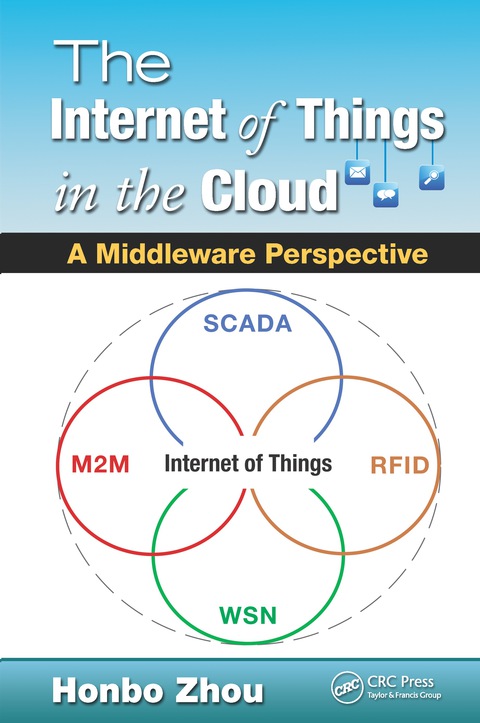 The Internet of Things in the Cloud

A Middleware Perspective

SCADA

M2M

Internet of Things

RFID

WSN

Honbo Zhou

CRC

CRC Press
Taylor & Francis Group